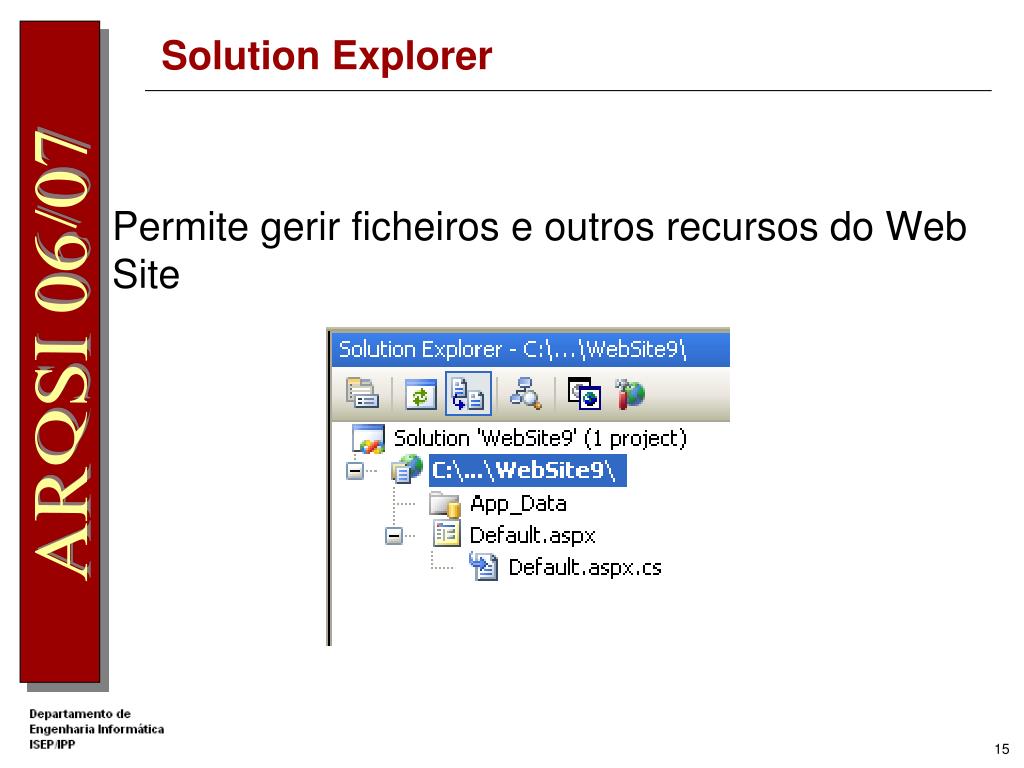 ARQSI 06/07

Solution Explorer

Permite gerir ficheiros e outros recursos do Web Site

Solution Explorer - C:\...\WebSite9\

Solution 'WebSite9' (1 project)
C:\...\WebSite9\
App_Data
Default.aspx
Default.aspx.cs

Departamento de Engenharia Informática ISEP/IPP

15